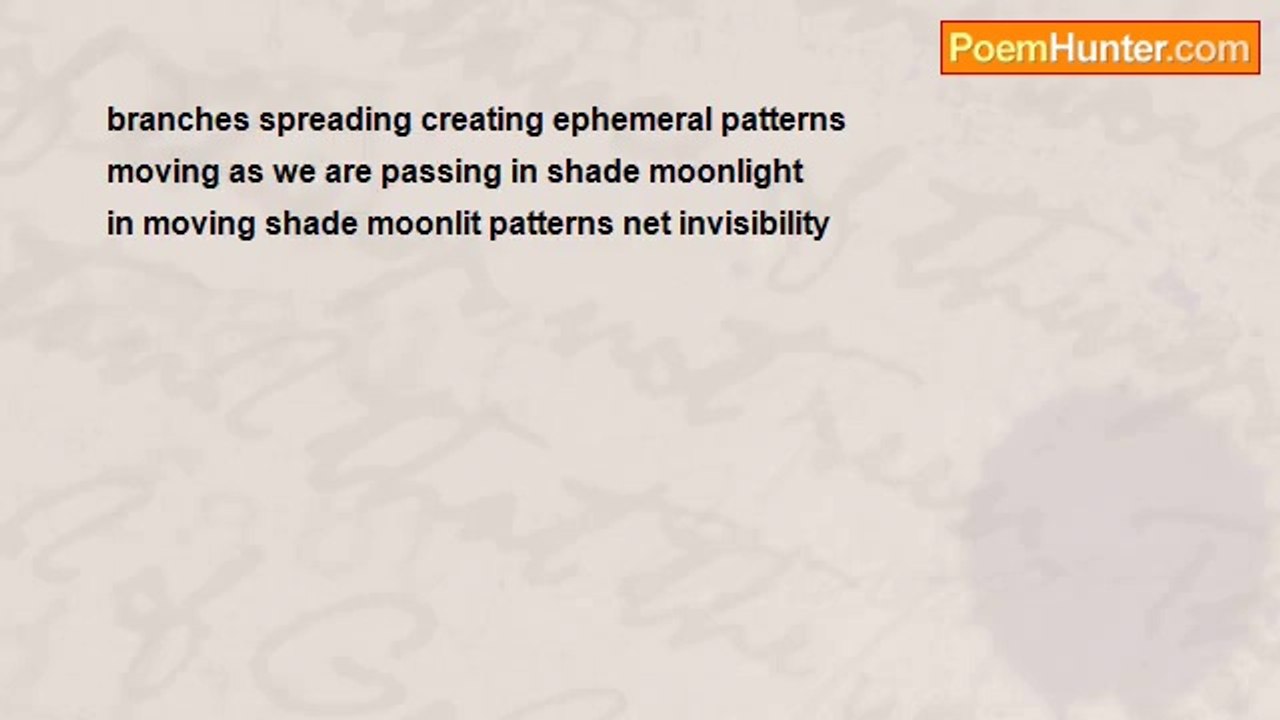 PoemHunter.com

branches spreading creating ephemeral patterns
moving as we are passing in shade moonlight
in moving shade moonlit patterns net invisibility